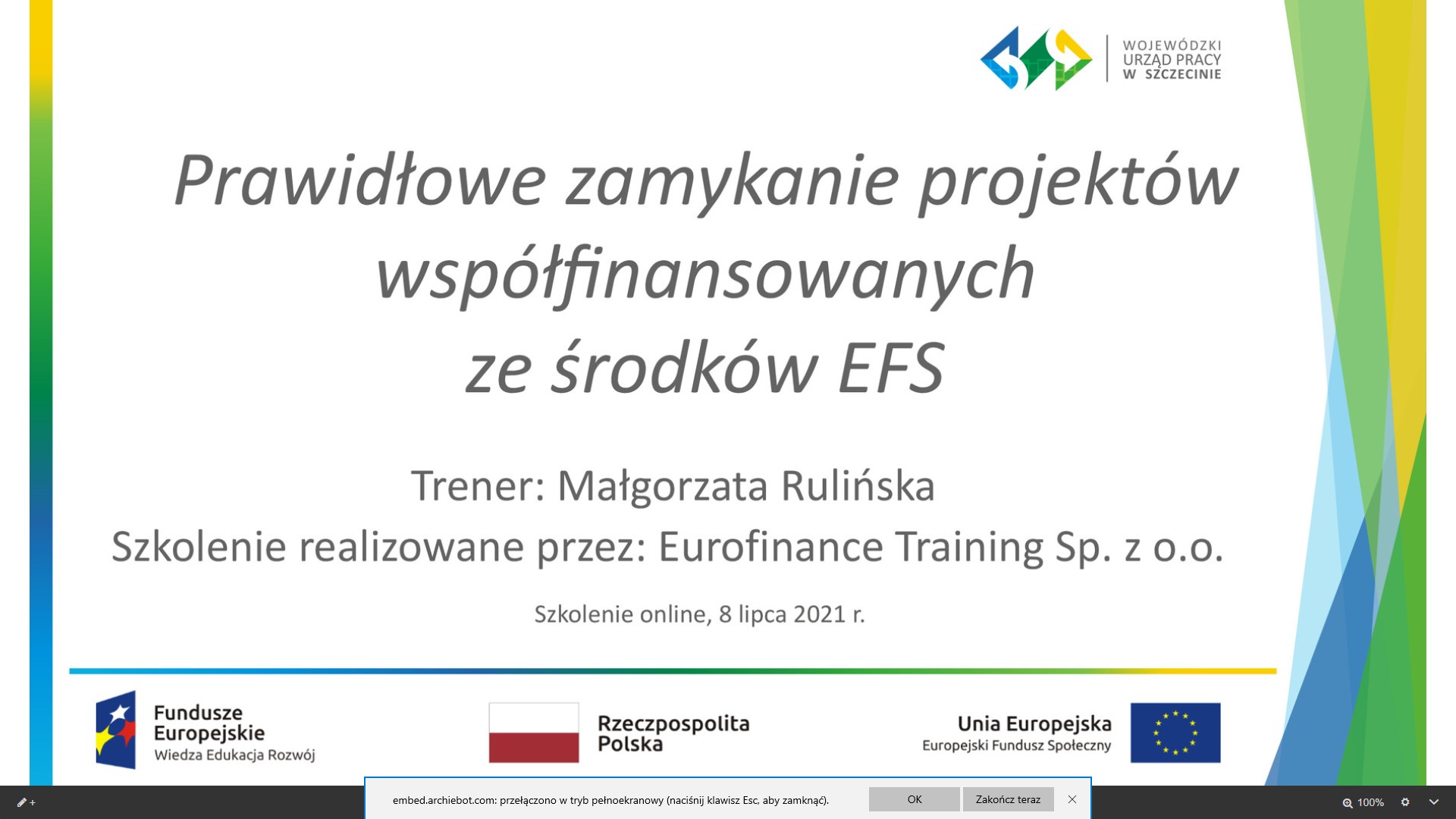 WOJEWÓDZKI URZĄD PRACY W SZCZECINIE

Prawidłowe zamykanie projektów współfinansowanych ze środków EFS

Trener: Małgorzata Rulińska
Szkolenie realizowane przez: Eurofinance Training Sp. z o.o.

Szkolenie online, 8 lipca 2021 r.

Fundusze Europejskie
Wiedza Edukacja Rozwój

Rzeczpospolita Polska

Unia Europejska
Europejski Fundusz Społeczny

embed.archiebot.com: przełączono w tryb pełnoekranowy (naciśnij klawisz Esc, aby zamknąć).

OK

Zakończ teraz

100%